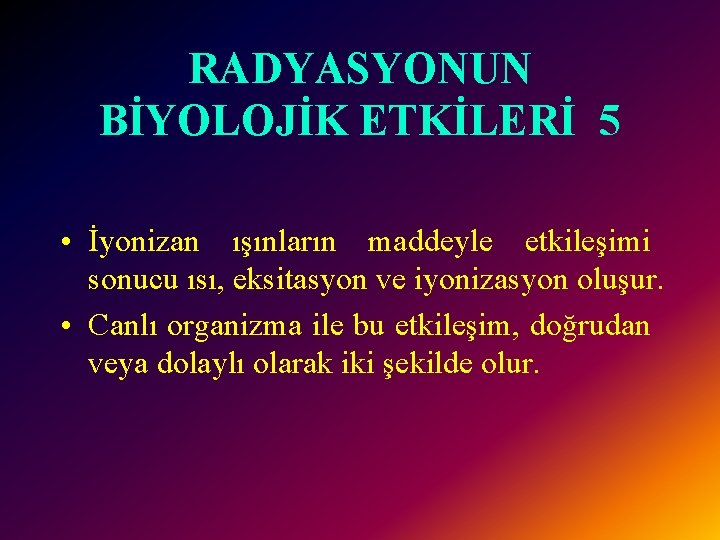 RADYASYONUN BİYOLOJİK ETKİLERİ 5

• İyonizan ışınların maddeyle etkileşimi sonucu ısı, eksitasyon ve iyonizasyon oluşur.
• Canlı organizma ile bu etkileşim, doğrudan veya dolaylı olarak iki şekilde olur.